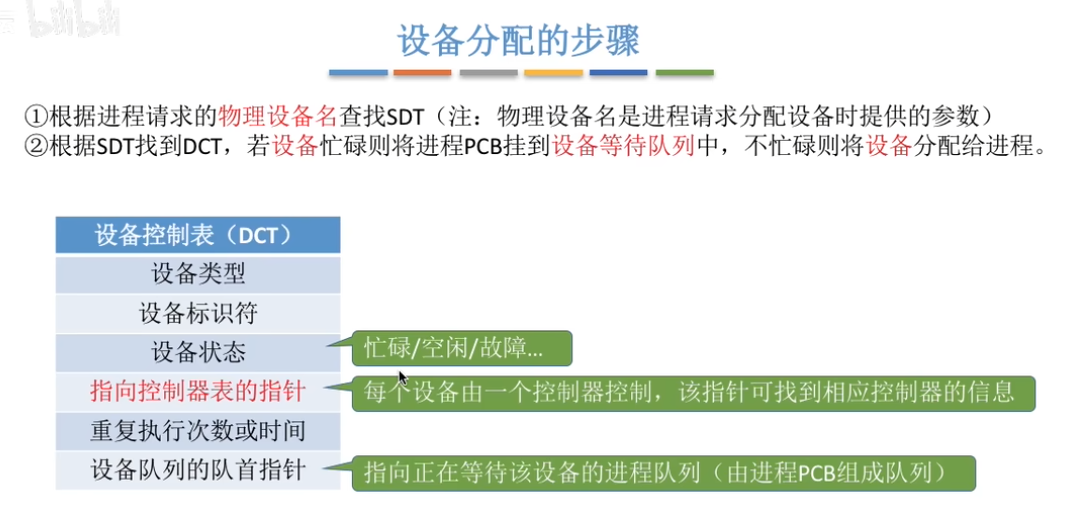 bilibili

设备分配的步骤

①根据进程请求的物理设备名查找SDT（注：物理设备名是进程请求分配设备时提供的参数）
②根据SDT找到DCT，若设备忙碌则将进程PCB挂到设备等待队列中，不忙碌则将设备分配给进程。

| 设备控制表（DCT） |
|---|
| 设备类型 |
| 设备标识符 |
| 设备状态 |
| 指向控制器表的指针 |
| 重复执行次数或时间 |
| 设备队列的队首指针 |

忙碌/空闲/故障...

每个设备由一个控制器控制，该指针可找到相应控制器的信息

指向正在等待该设备的进程队列（由进程PCB组成队列）